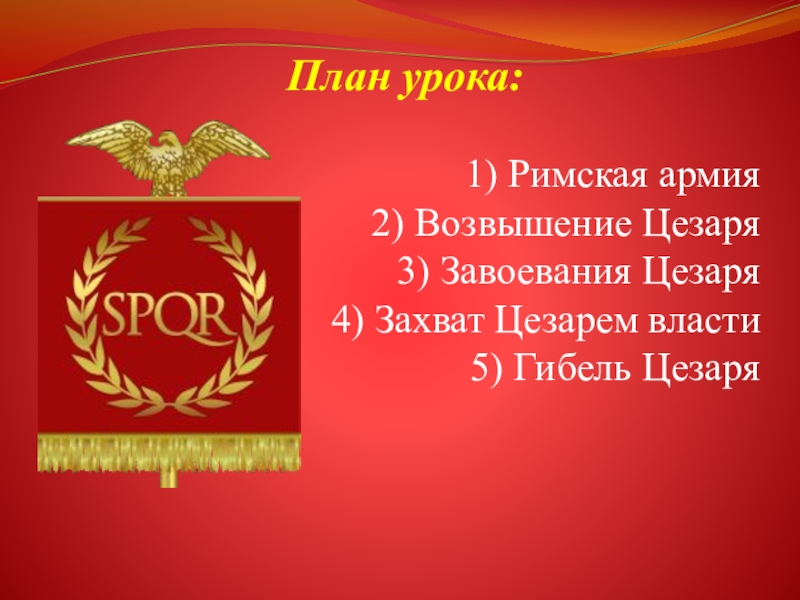 План урока:

SPQR

1) Римская армия
2) Возвышение Цезаря
3) Завоевания Цезаря
4) Захват Цезарем власти
5) Гибель Цезаря